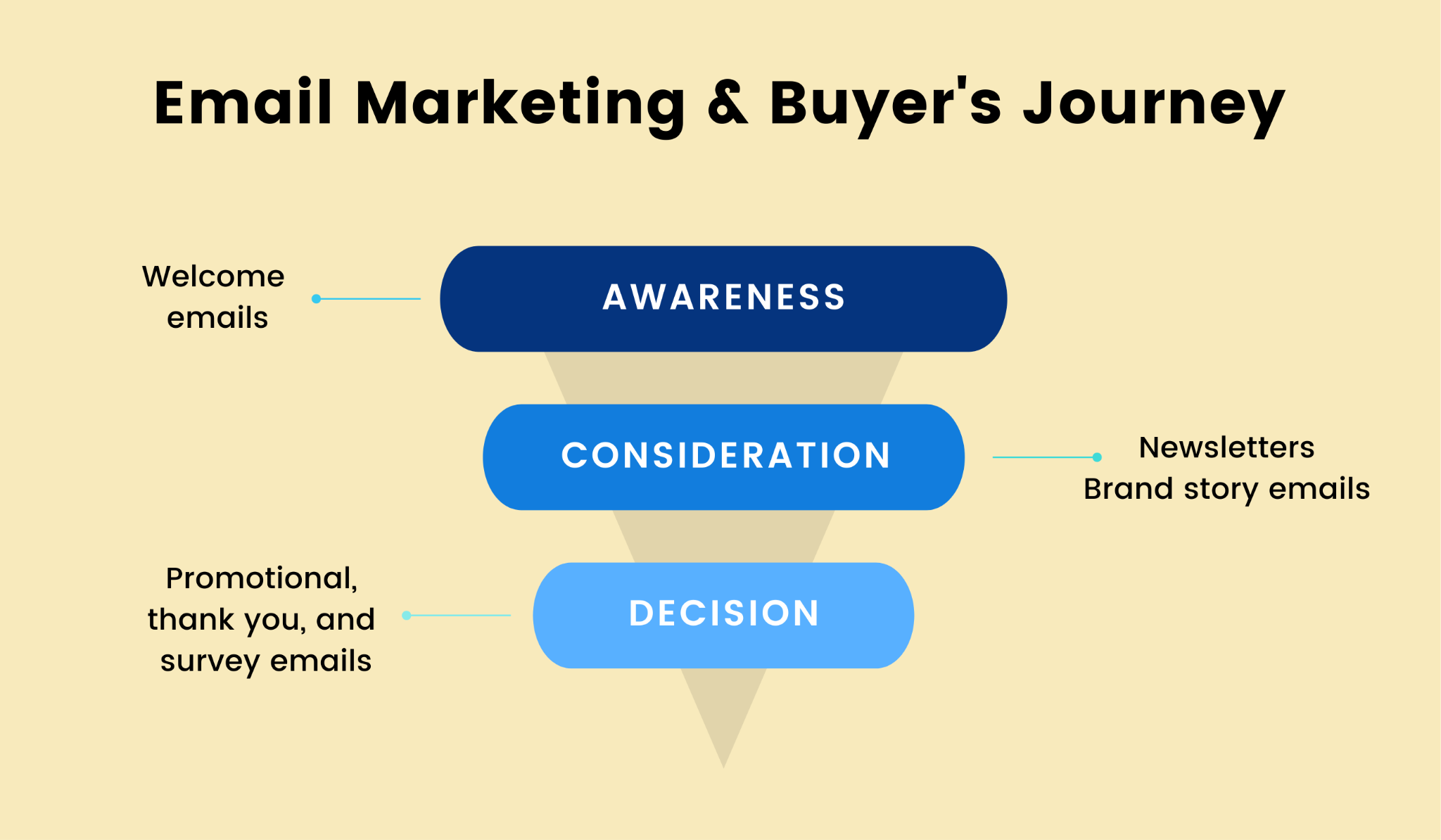 Email Marketing & Buyer's Journey

Welcome emails

AWARENESS

CONSIDERATION

Newsletters
Brand story emails

Promotional, thank you, and survey emails

DECISION